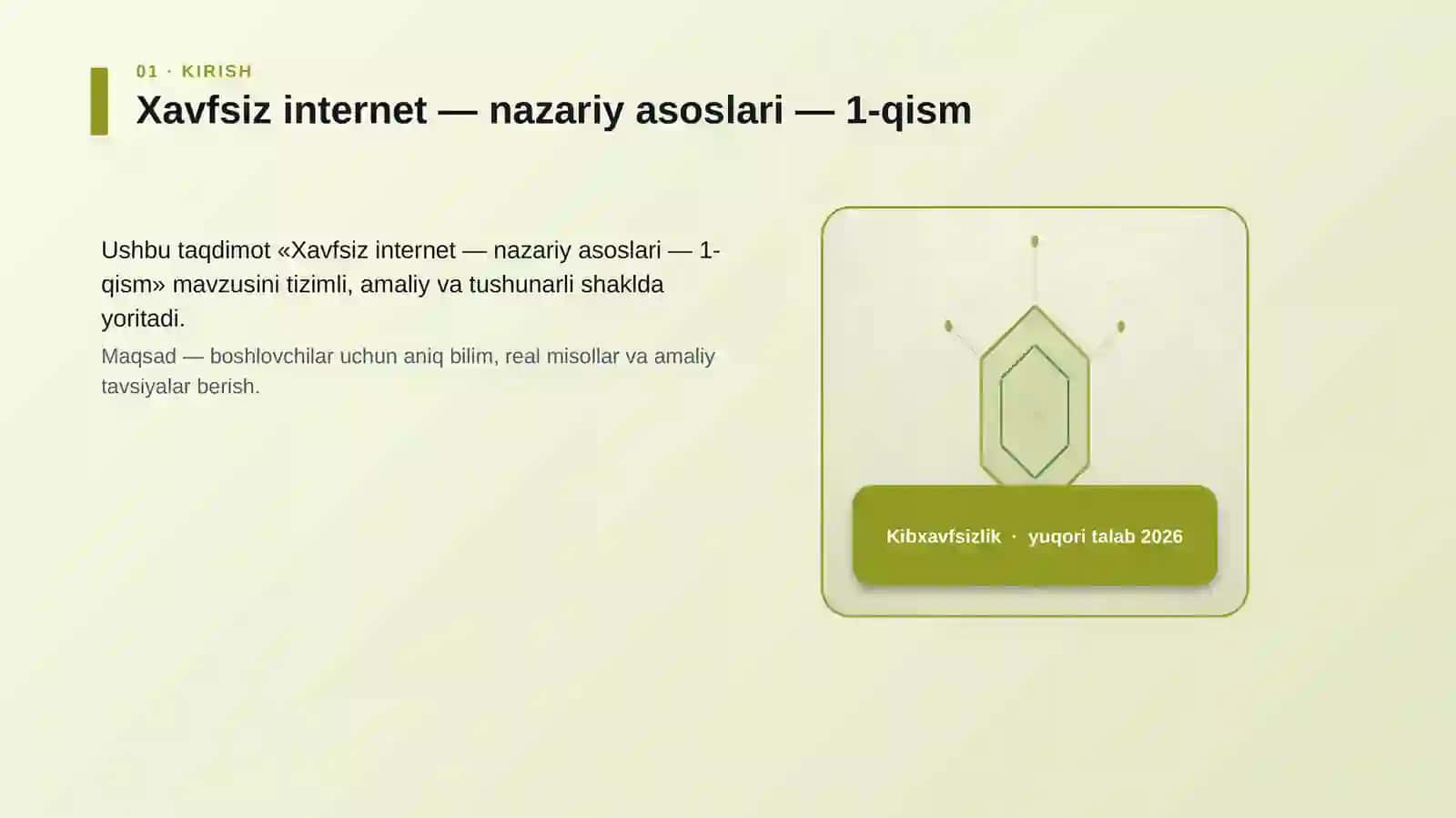 01 · KIRISH

Xavfsiz internet — nazariy asoslari — 1-qism

Ushbu taqdimot «Xavfsiz internet — nazariy asoslari — 1-qism» mavzusini tizimli, amaliy va tushunarli shaklda yoritadi.

Maqsad — boshlovchilar uchun aniq bilim, real misollar va amaliy tavsiyalar berish.

Kibxavfsizlik · yuqori talab 2026